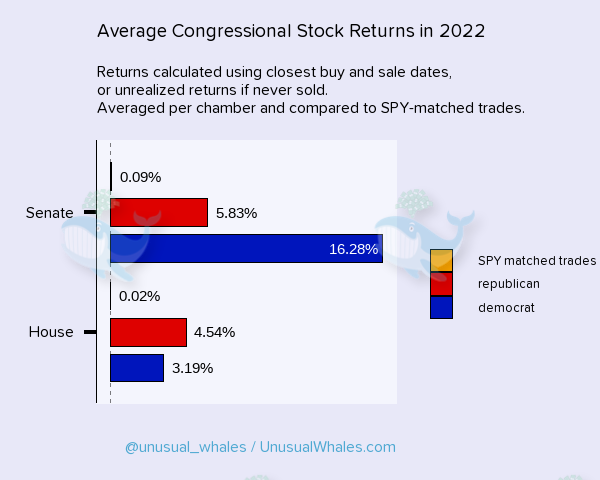 Average Congressional Stock Returns in 2022

Returns calculated using closest buy and sale dates, or unrealized returns if never sold. Averaged per chamber and compared to SPY-matched trades.

Senate
0.09%
5.83%
16.28%

House
0.02%
4.54%
3.19%

SPY matched trades
republican
democrat

@unusual_whales / UnusualWhales.com